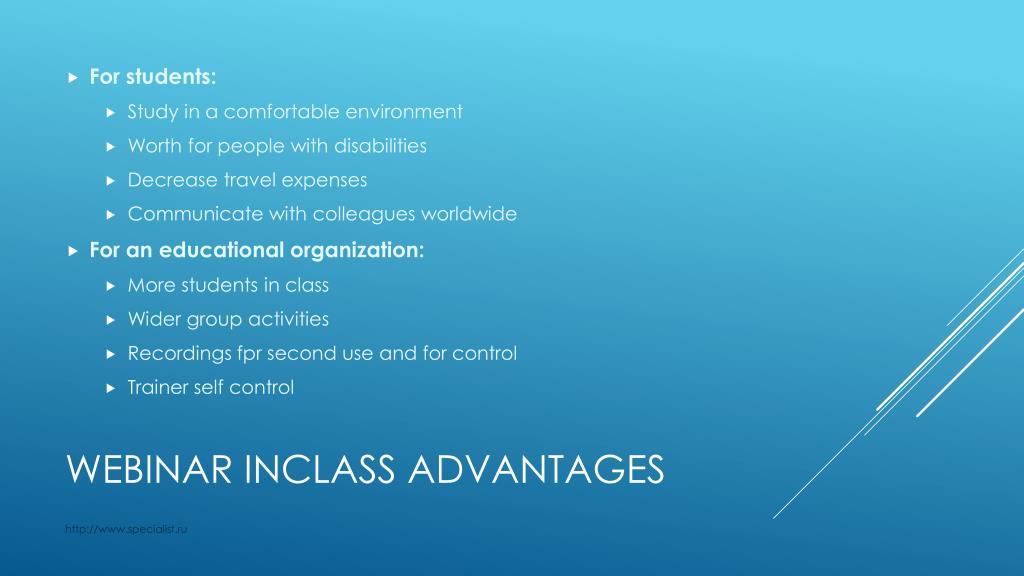 For students:
Study in a comfortable environment
Worth for people with disabilities
Decrease travel expenses
Communicate with colleagues worldwide
For an educational organization:
More students in class
Wider group activities
Recordings fpr second use and for control
Trainer self control

WEBINAR INCLASS ADVANTAGES

http://www.specialist.ru